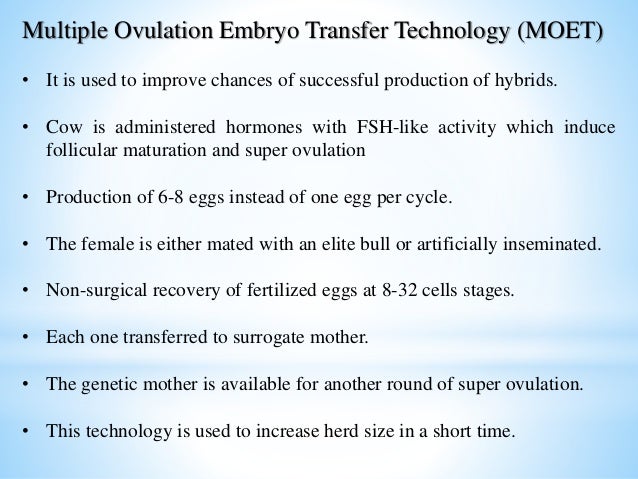 Multiple Ovulation Embryo Transfer Technology (MOET)

• It is used to improve chances of successful production of hybrids.

• Cow is administered hormones with FSH-like activity which induce follicular maturation and super ovulation

• Production of 6-8 eggs instead of one egg per cycle.

• The female is either mated with an elite bull or artificially inseminated.

• Non-surgical recovery of fertilized eggs at 8-32 cells stages.

• Each one transferred to surrogate mother.

• The genetic mother is available for another round of super ovulation.

• This technology is used to increase herd size in a short time.